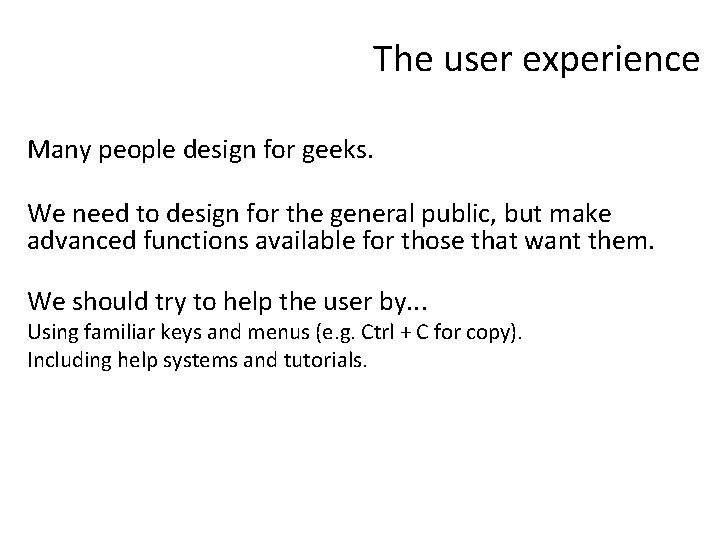 The user experience

Many people design for geeks.

We need to design for the general public, but make advanced functions available for those that want them.

We should try to help the user by...
Using familiar keys and menus (e.g. Ctrl + C for copy).
Including help systems and tutorials.